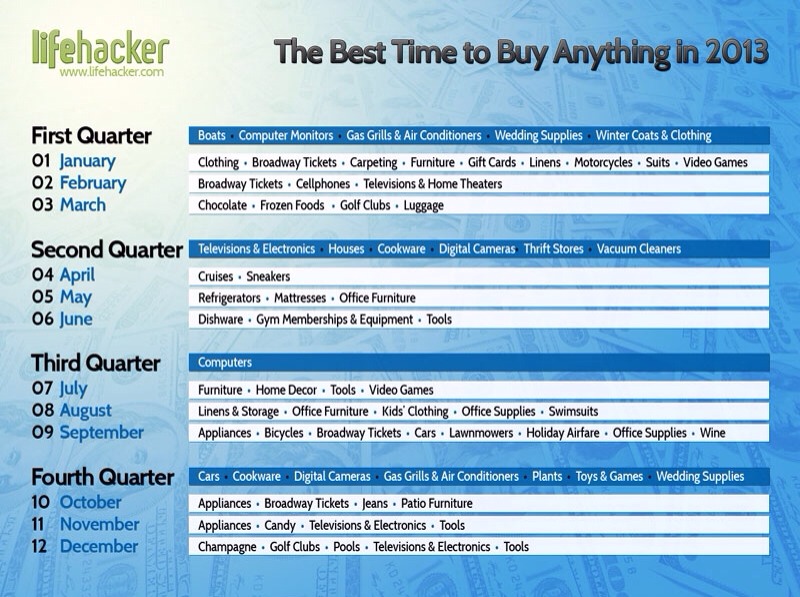 lifehacker
www.lifehacker.com

The Best Time to Buy Anything in 2013

First Quarter
Boats • Computer Monitors • Gas Grills & Air Conditioners • Wedding Supplies • Winter Coats & Clothing
01 January
Clothing • Broadway Tickets • Carpeting • Furniture • Gift Cards • Linens • Motorcycles • Suits • Video Games
02 February
Broadway Tickets • Cellphones • Televisions & Home Theaters
03 March
Chocolate • Frozen Foods • Golf Clubs • Luggage

Second Quarter
Televisions & Electronics • Houses • Cookware • Digital Cameras • Thrift Stores • Vacuum Cleaners
04 April
Cruises • Sneakers
05 May
Refrigerators • Mattresses • Office Furniture
06 June
Dishware • Gym Memberships & Equipment • Tools

Third Quarter
Computers
07 July
Furniture • Home Decor • Tools • Video Games
08 August
Linens & Storage • Office Furniture • Kids' Clothing • Office Supplies • Swimsuits
09 September
Appliances • Bicycles • Broadway Tickets • Cars • Lawnmowers • Holiday Airfare • Office Supplies • Wine

Fourth Quarter
Cars • Cookware • Digital Cameras • Gas Grills & Air Conditioners • Plants • Toys & Games • Wedding Supplies
10 October
Appliances • Broadway Tickets • Jeans • Patio Furniture
11 November
Appliances • Candy • Televisions & Electronics • Tools
12 December
Champagne • Golf Clubs • Pools • Televisions & Electronics • Tools